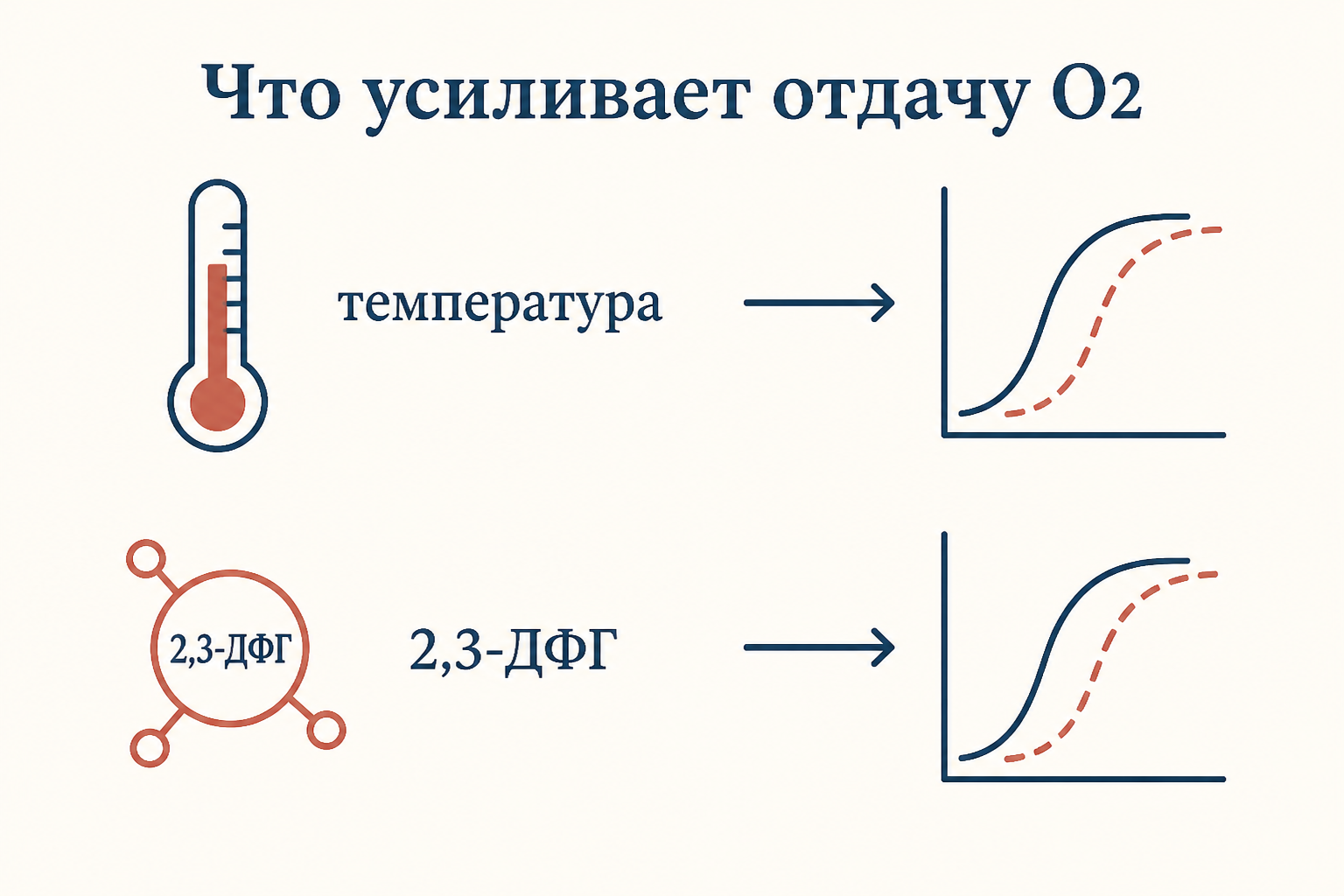 Что усиливает отдачу O2

температура

2,3-ДФГ

2,3-ДФГ